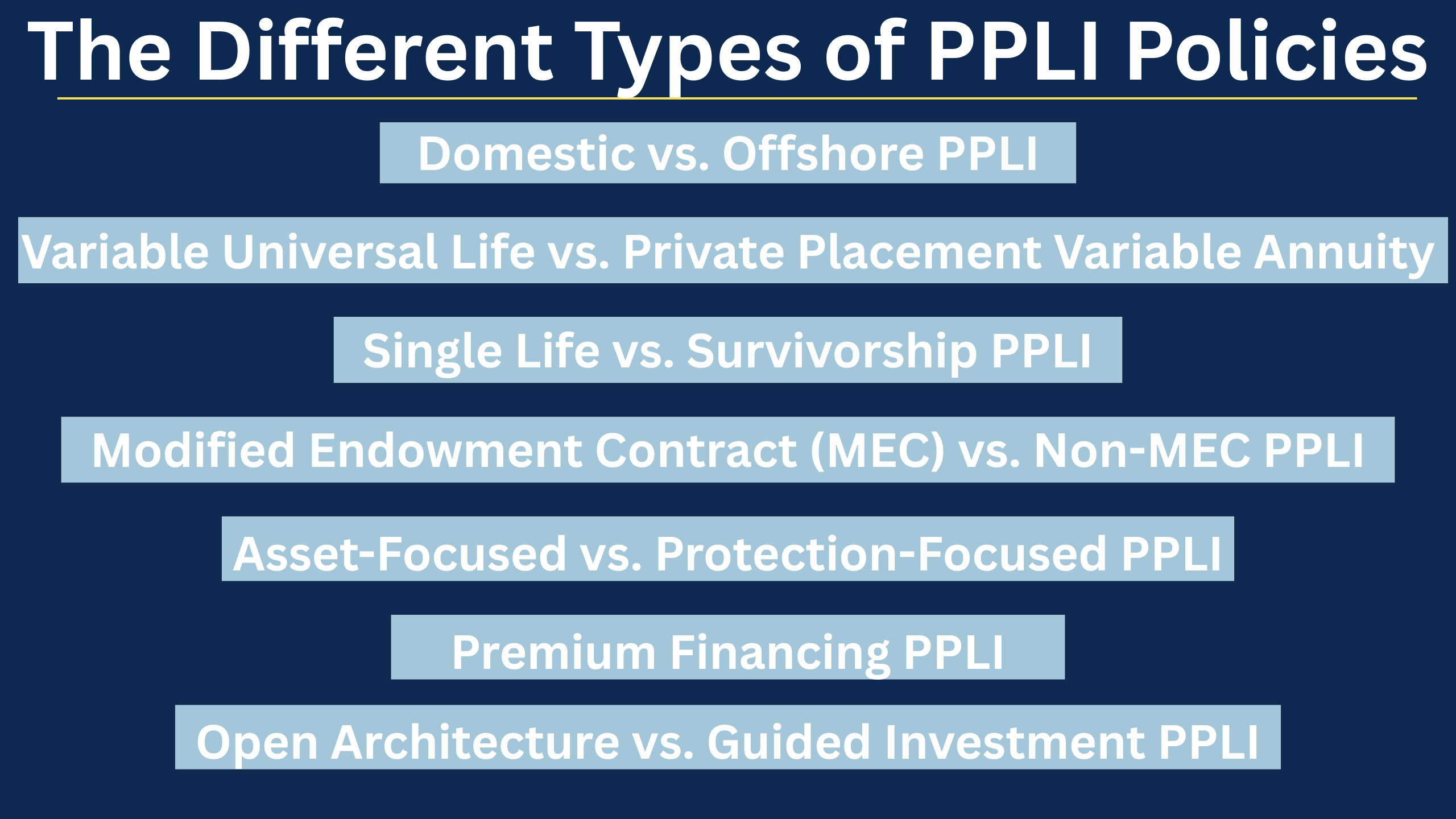 The Different Types of PPLI Policies

Domestic vs. Offshore PPLI

Variable Universal Life vs. Private Placement Variable Annuity

Single Life vs. Survivorship PPLI

Modified Endowment Contract (MEC) vs. Non-MEC PPLI

Asset-Focused vs. Protection-Focused PPLI

Premium Financing PPLI

Open Architecture vs. Guided Investment PPLI